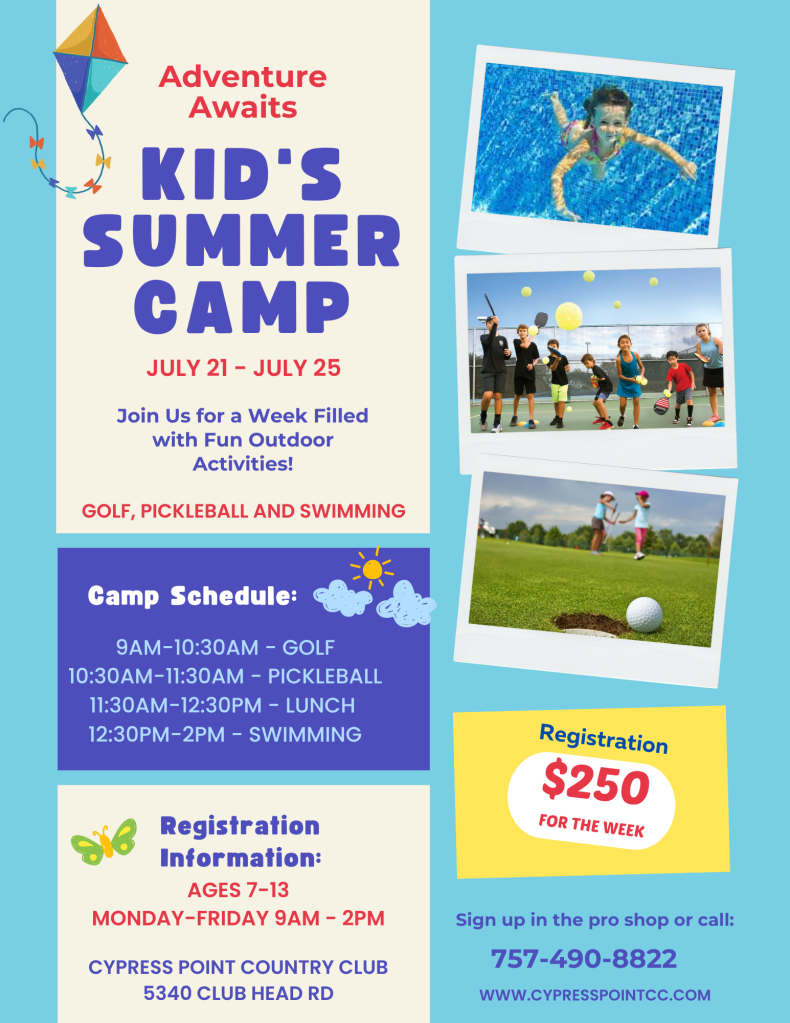 Adventure Awaits

KID'S SUMMER CAMP

JULY 21 - JULY 25

Join Us for a Week Filled with Fun Outdoor Activities!

GOLF, PICKLEBALL AND SWIMMING

Camp Schedule:

9AM-10:30AM - GOLF
10:30AM-11:30AM - PICKLEBALL
11:30AM-12:30PM - LUNCH
12:30PM-2PM - SWIMMING

Registration Information:
AGES 7-13
MONDAY-FRIDAY 9AM - 2PM

CYPRESS POINT COUNTRY CLUB
5340 CLUB HEAD RD

Registration
$250
FOR THE WEEK

Sign up in the pro shop or call:
757-490-8822
WWW.CYPRESSPOINTCC.COM